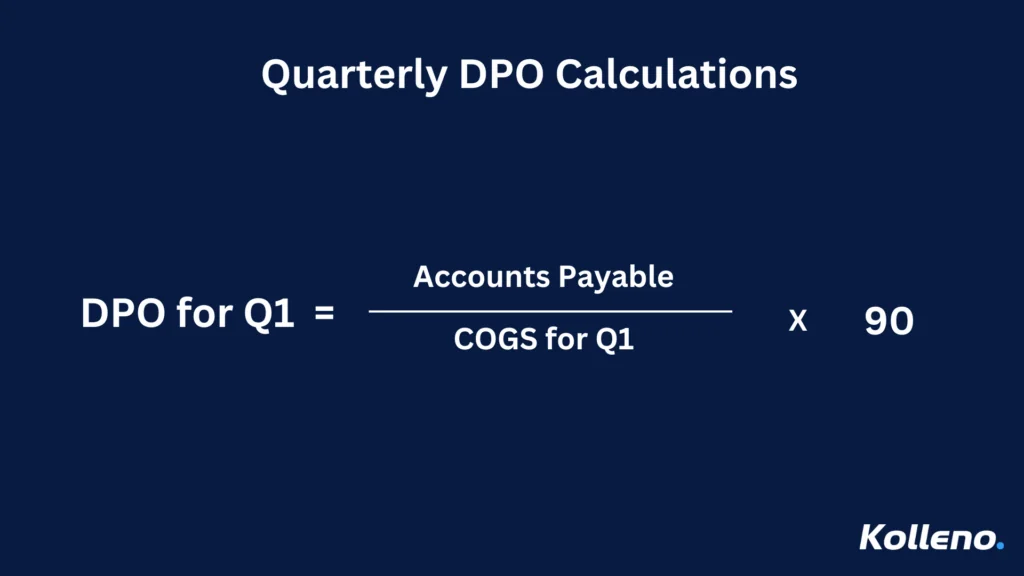 Quarterly DPO Calculations

$\text{DPO for Q1} = \frac{\text{Accounts Payable}}{\text{COGS for Q1}} \times 90$

Kolleno.